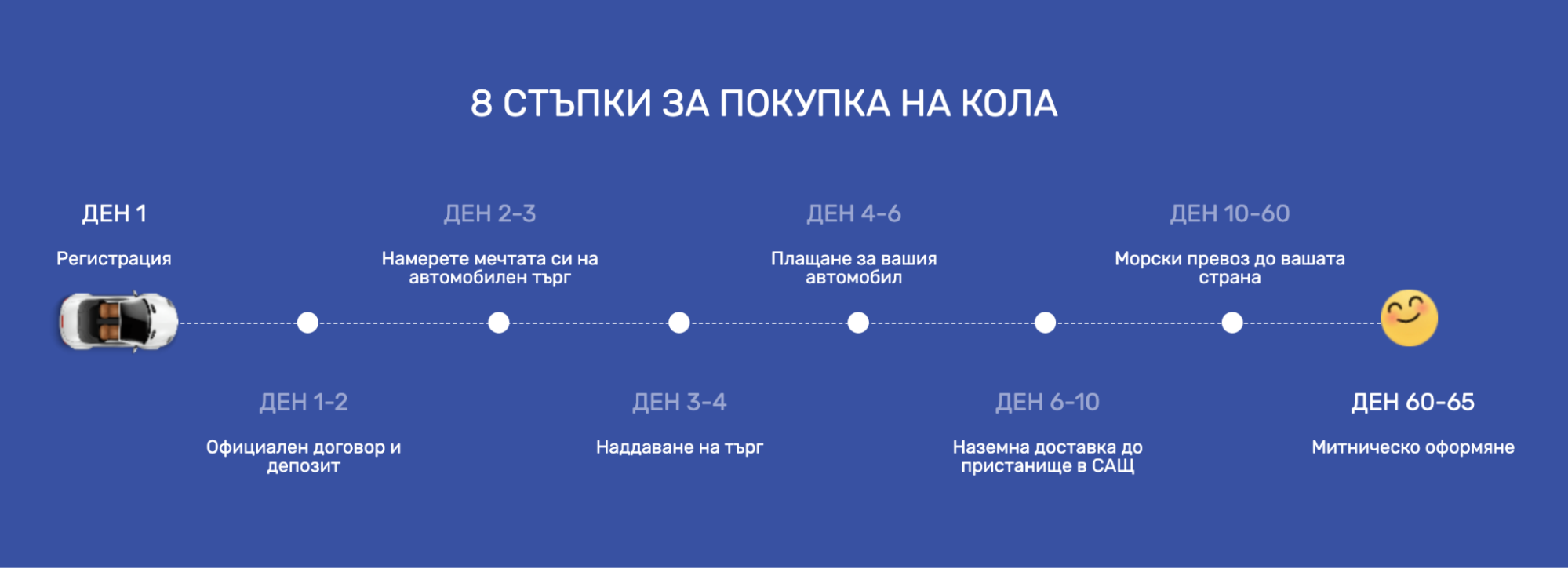 8 СТЪПКИ ЗА ПОКУПКА НА КОЛА

ДЕН 1

Регистрация

ДЕН 1-2

Официален договор и депозит

ДЕН 2-3

Намерете мечтата си на автомобилен търг

ДЕН 3-4

Наддаване на търг

ДЕН 4-6

Плащане за вашия автомобил

ДЕН 6-10

Наземна доставка до пристанище в САЩ

ДЕН 10-60

Морски превоз до вашата страна

ДЕН 60-65

Митническо оформяне